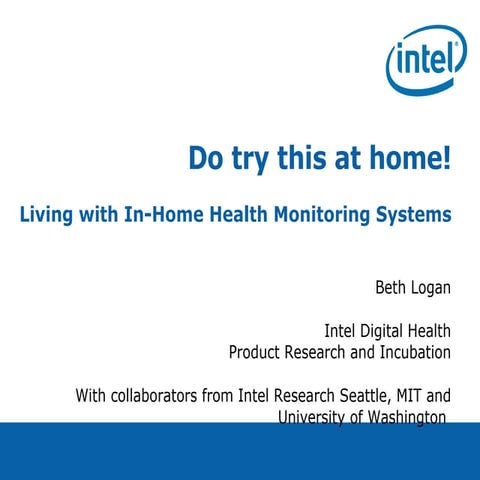 intel®

Do try this at home!

Living with In-Home Health Monitoring Systems

Beth Logan

Intel Digital Health
Product Research and Incubation

With collaborators from Intel Research Seattle, MIT and University of Washington